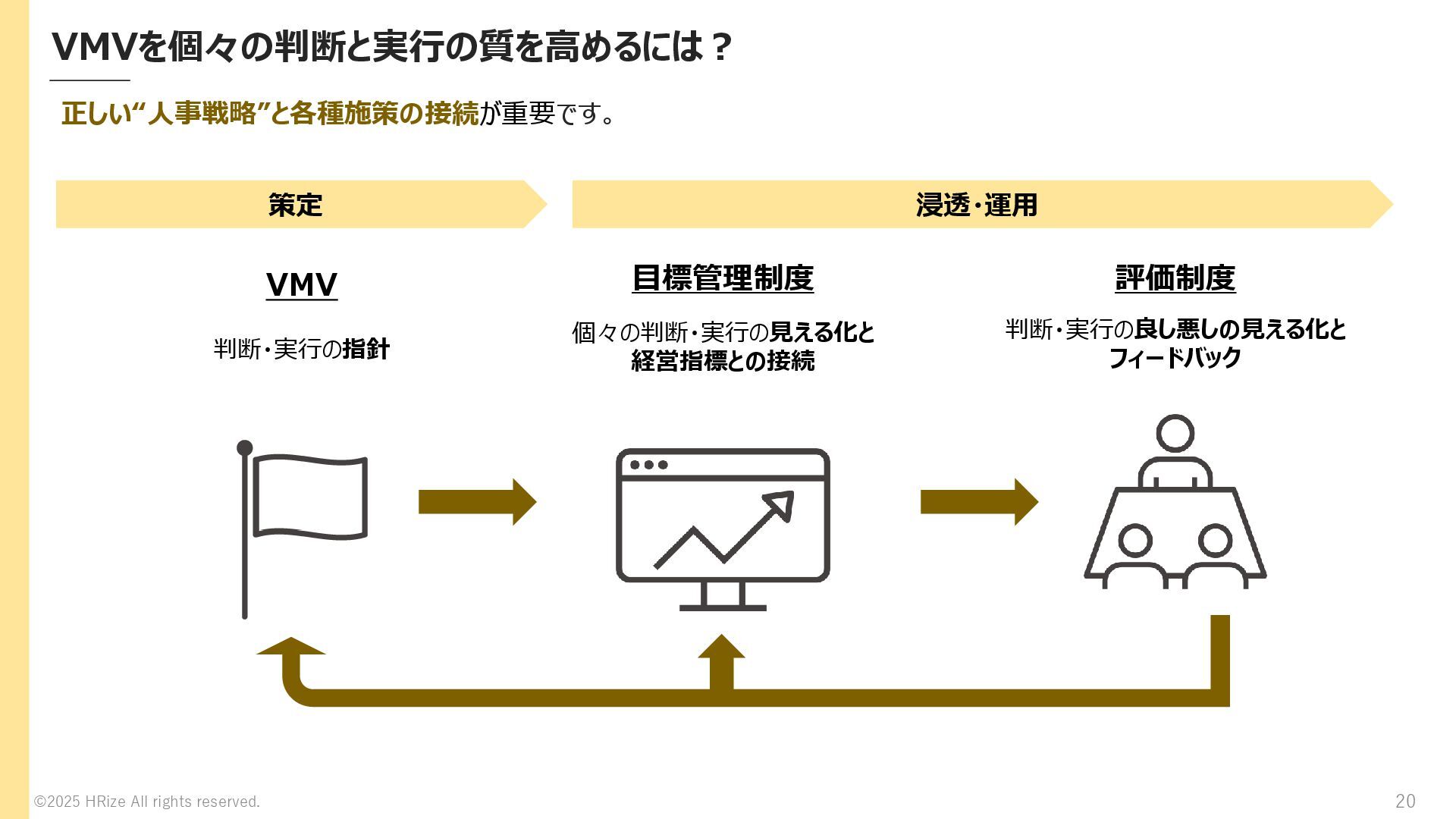 VMVを個々の判断と実行の質を高めるには？

正しい“人事戦略”と各種施策の接続が重要です。

策定

浸透・運用

VMV

判断・実行の指針

目標管理制度

個々の判断・実行の見える化と経営指標との接続

評価制度

判断・実行の良し悪しの見える化とフィードバック

©2025 HRize All rights reserved.

20